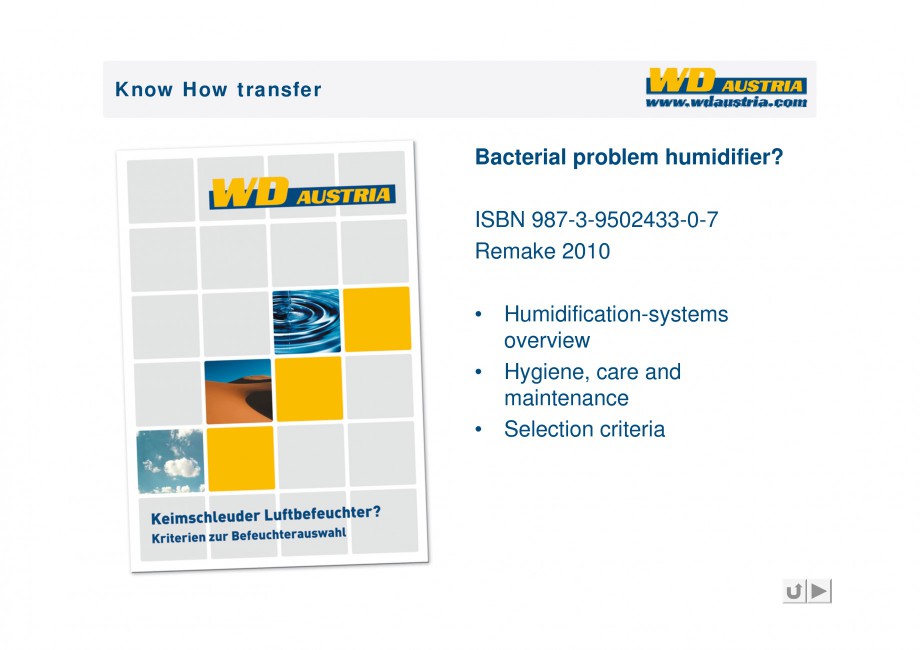 Know How transfer

WD AUSTRIA
www.wdaustria.com

WD AUSTRIA

Keimschleuder Luftbefeuchter?
Kriterien zur Befeuchterauswahl

Bacterial problem humidifier?

ISBN 987-3-9502433-0-7
Remake 2010

• Humidification-systems overview
• Hygiene, care and maintenance
• Selection criteria